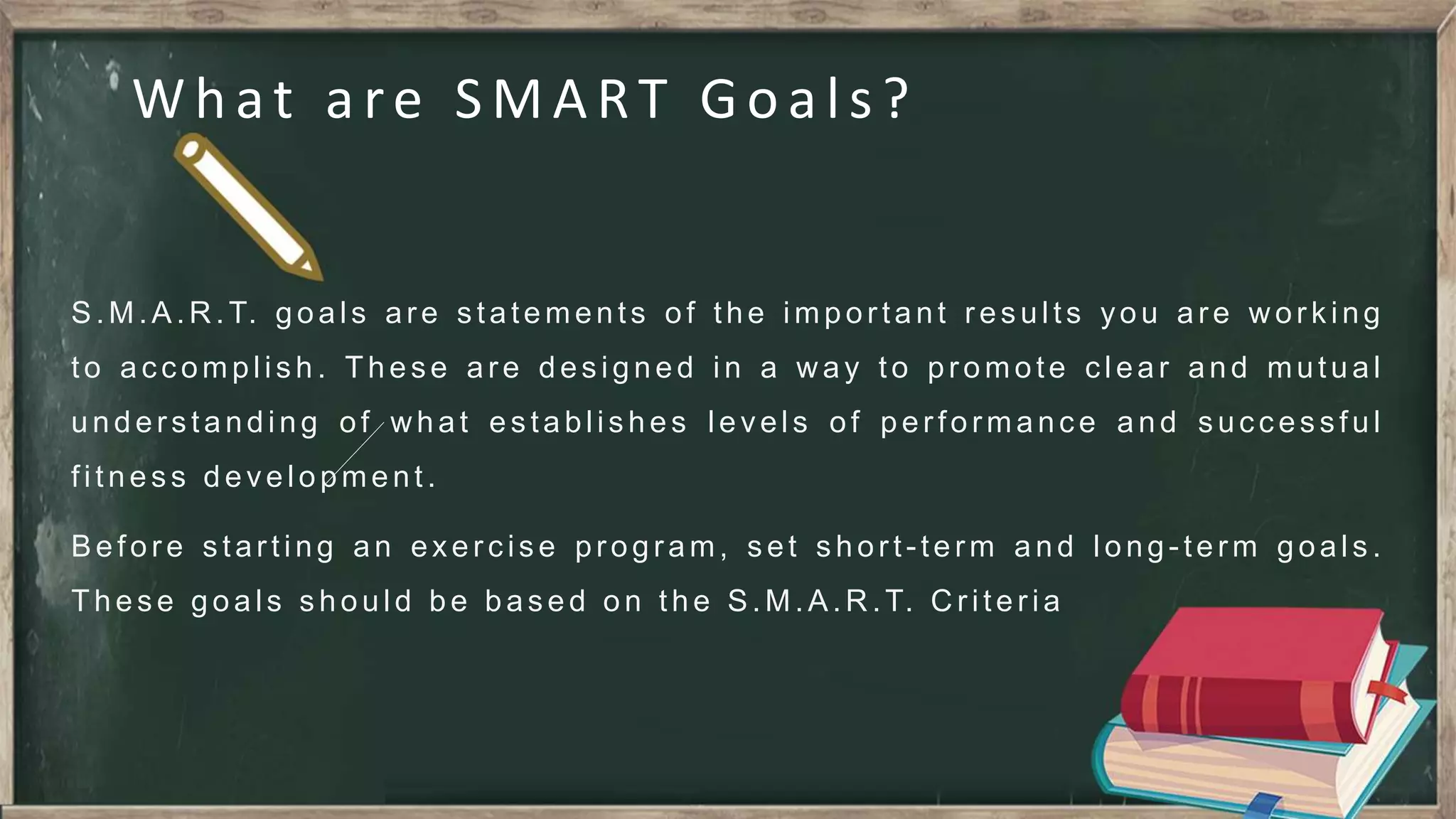 What are SMART Goals?

S.M.A.R.T. goals are statements of the important results you are working to accomplish. These are designed in a way to promote clear and mutual understanding of what establishes levels of performance and successful fitness development.

Before starting an exercise program, set short-term and long-term goals. These goals should be based on the S.M.A.R.T. Criteria